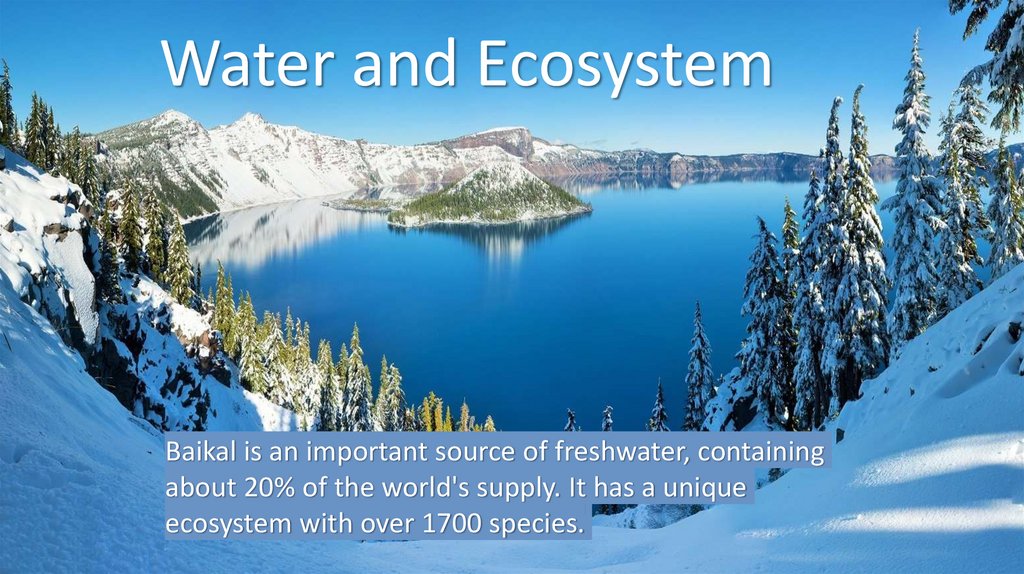 Water and Ecosystem

Baikal is an important source of freshwater, containing about 20% of the world's supply. It has a unique ecosystem with over 1700 species.